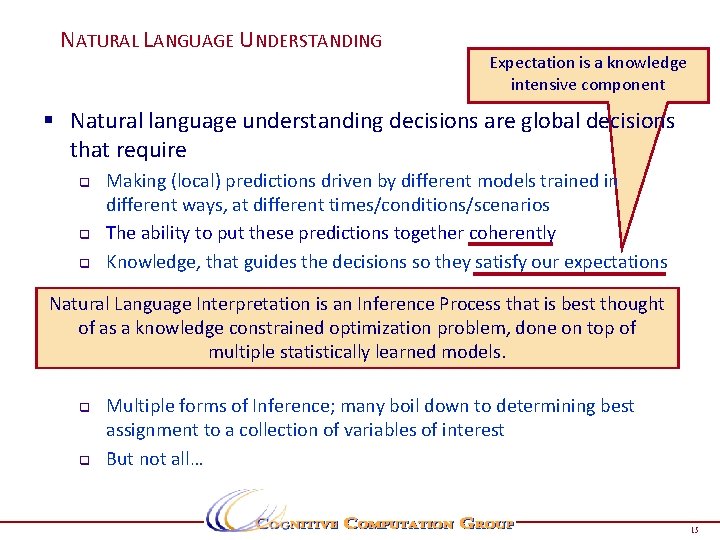 NATURAL LANGUAGE UNDERSTANDING

Expectation is a knowledge intensive component

▪ Natural language understanding decisions are global decisions that require

❑ Making (local) predictions driven by different models trained in different ways, at different times/conditions/scenarios

❑ The ability to put these predictions together coherently

❑ Knowledge, that guides the decisions so they satisfy our expectations

Natural Language Interpretation is an Inference Process that is best thought of as a knowledge constrained optimization problem, done on top of multiple statistically learned models.

❑ Multiple forms of Inference; many boil down to determining best assignment to a collection of variables of interest

❑ But not all…

COGNITIVE COMPUTATION GROUP

15